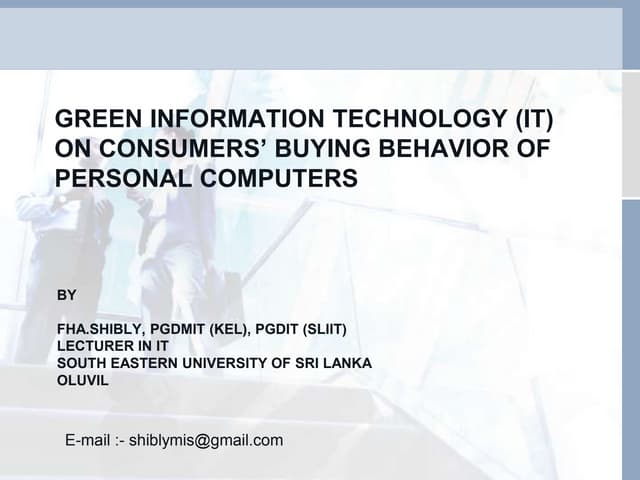 GREEN INFORMATION TECHNOLOGY (IT) ON CONSUMERS' BUYING BEHAVIOR OF PERSONAL COMPUTERS

BY

FHA.SHIBLY, PGDMIT (KEL), PGDIT (SLIIT)
LECTURER IN IT
SOUTH EASTERN UNIVERSITY OF SRI LANKA
OLUVIL

E-mail :- shiblymis@gmail.com